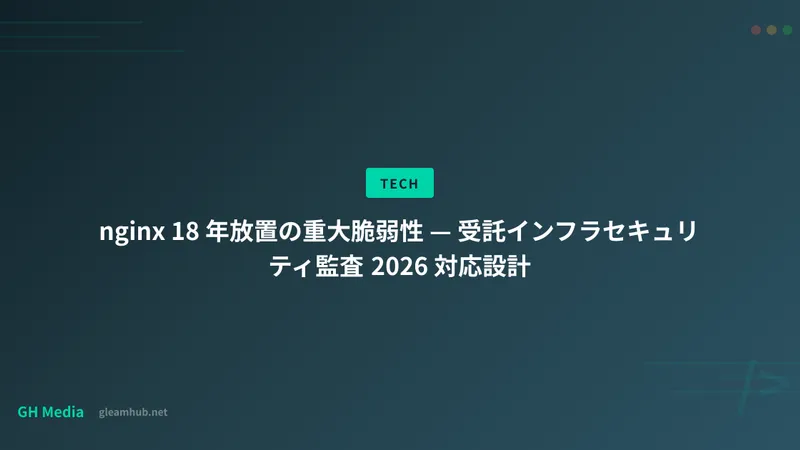 TECH

nginx 18 年放置の重大脆弱性 — 受託インフラセキュリティ監査 2026 対応設計

GH Media gleamhub.net